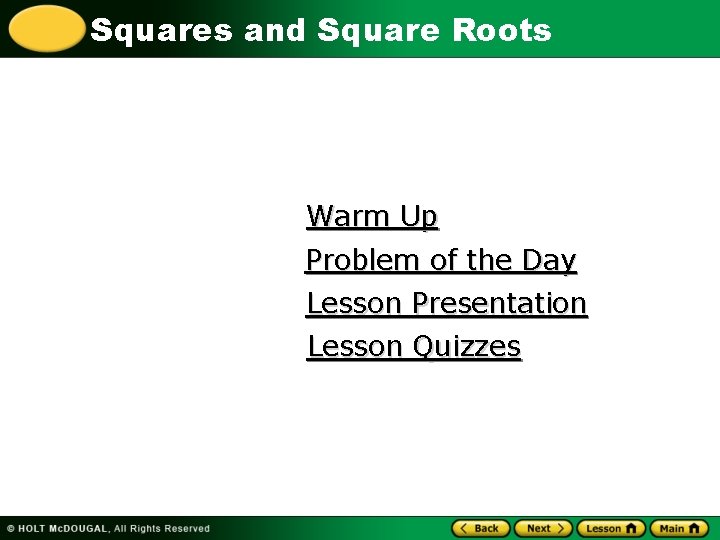 Squares and Square Roots

Warm Up
Problem of the Day
Lesson Presentation
Lesson Quizzes

© HOLT McDOUGAL, All Rights Reserved

Back Next Lesson Main